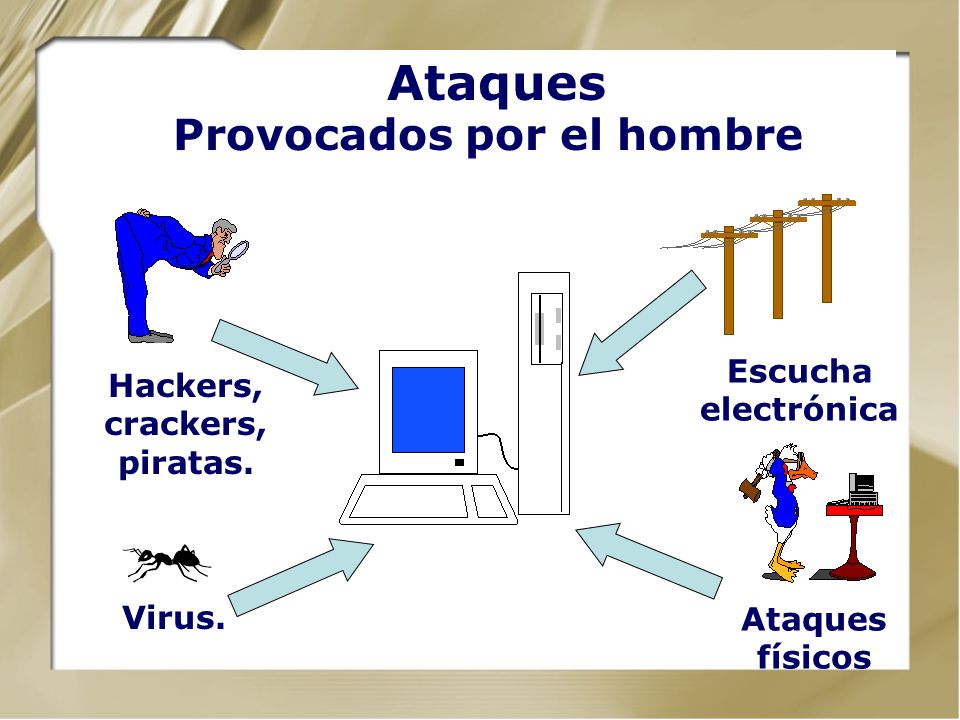 Ataques
Provocados por el hombre

Hackers, crackers, piratas.

Escucha electrónica

Virus.

Ataques físicos